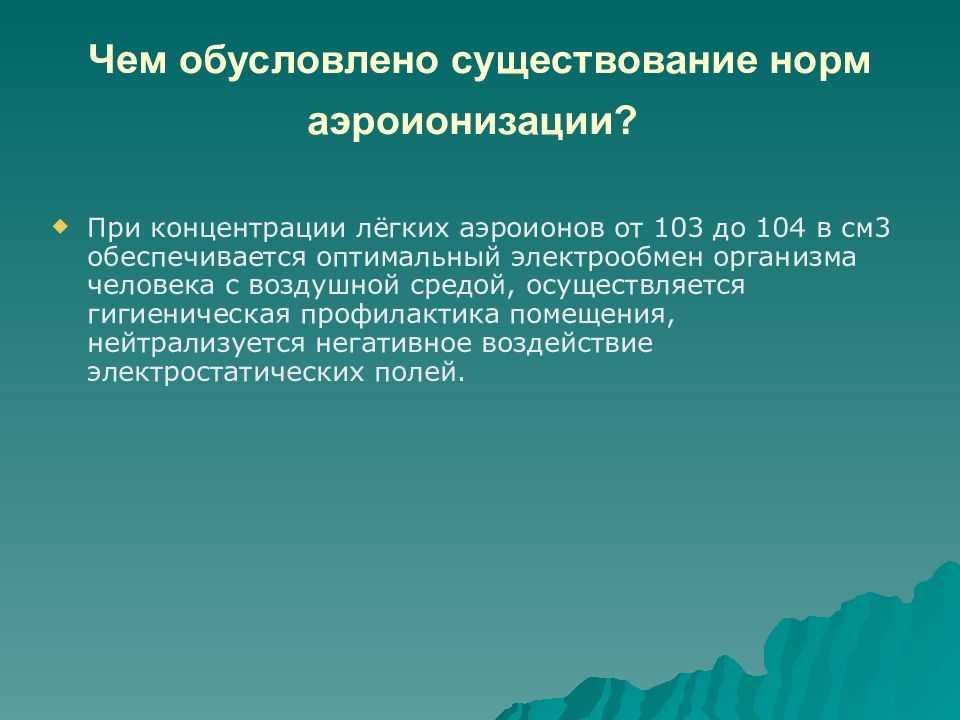 Чем обусловлено существование норм аэроионизации?

При концентрации лёгких аэроионов от 103 до 104 в см3 обеспечивается оптимальный электрообмен организма человека с воздушной средой, осуществляется гигиеническая профилактика помещения, нейтрализуется негативное воздействие электростатических полей.